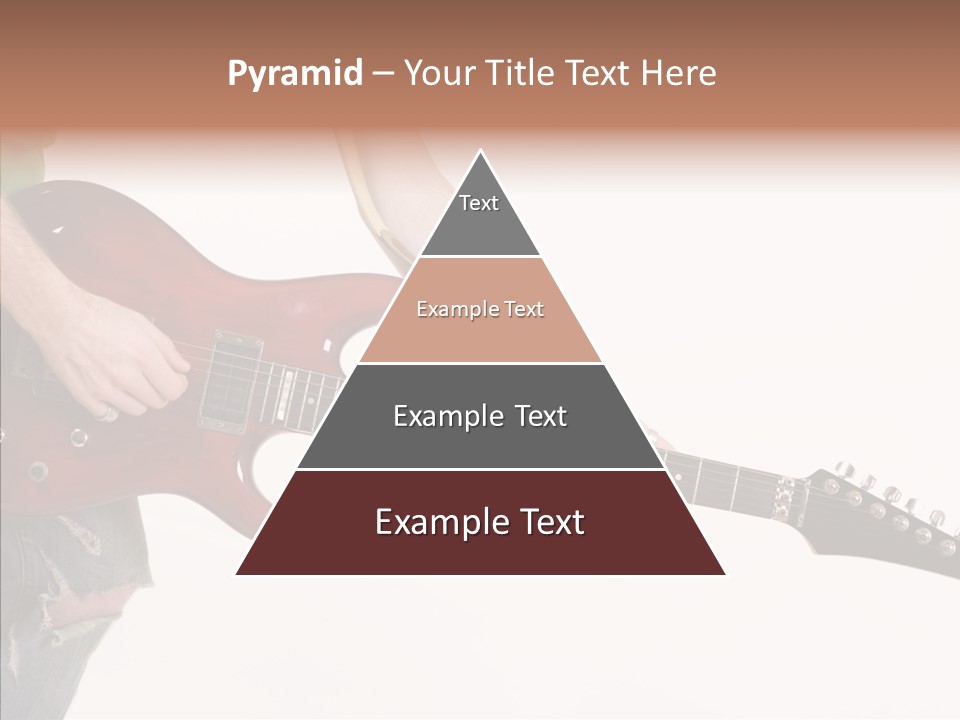 Pyramid – Your Title Text Here

Text

Example Text

Example Text

Example Text